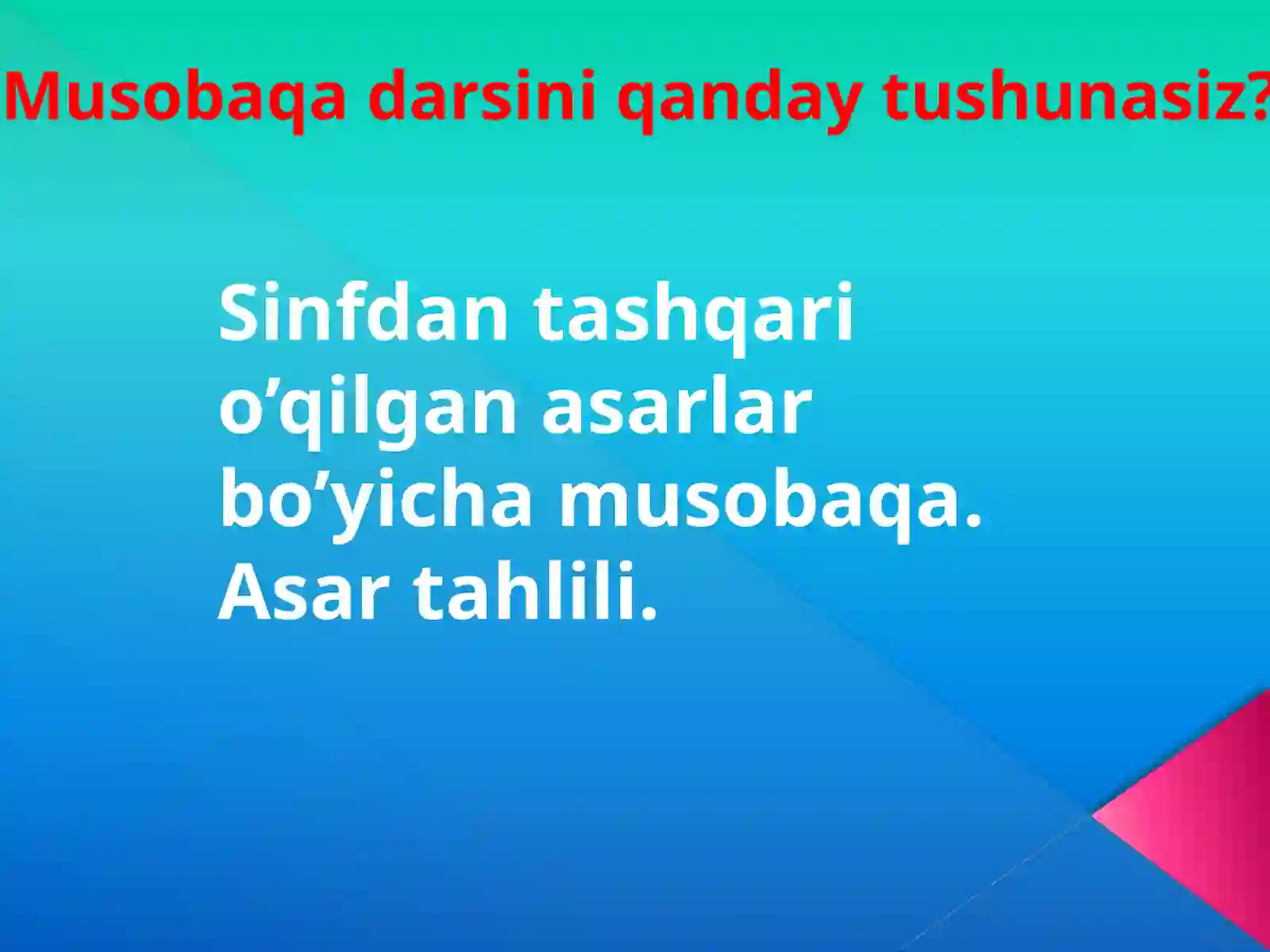 Musobaqa darsini qanday tushunasiz?

Sinfdan tashqari o’qilgan asarlar bo’yicha musobaqa. Asar tahlili.